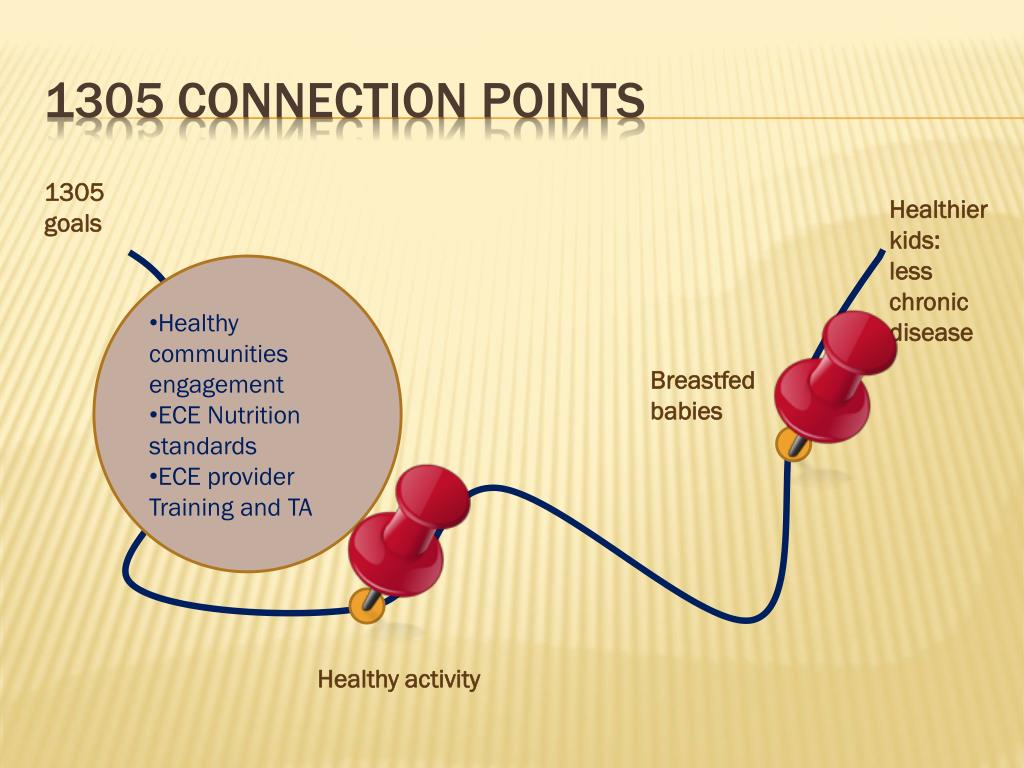 1305 CONNECTION POINTS

1305 goals

•Healthy communities engagement
•ECE Nutrition standards
•ECE provider Training and TA

Healthy activity

Breastfed babies

Healthier kids: less chronic disease